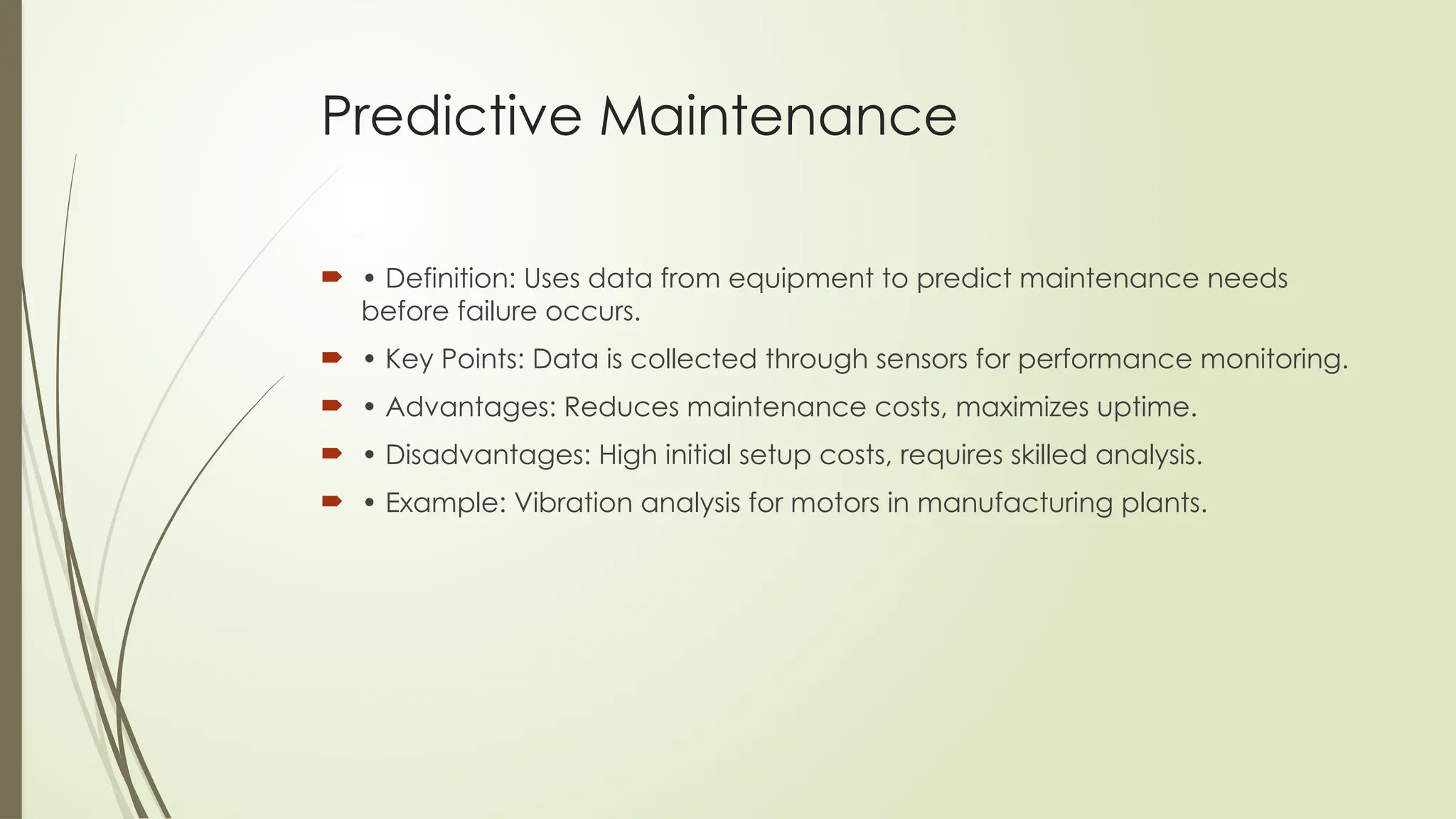 Predictive Maintenance

• Definition: Uses data from equipment to predict maintenance needs before failure occurs.

• Key Points: Data is collected through sensors for performance monitoring.

• Advantages: Reduces maintenance costs, maximizes uptime.

• Disadvantages: High initial setup costs, requires skilled analysis.

• Example: Vibration analysis for motors in manufacturing plants.